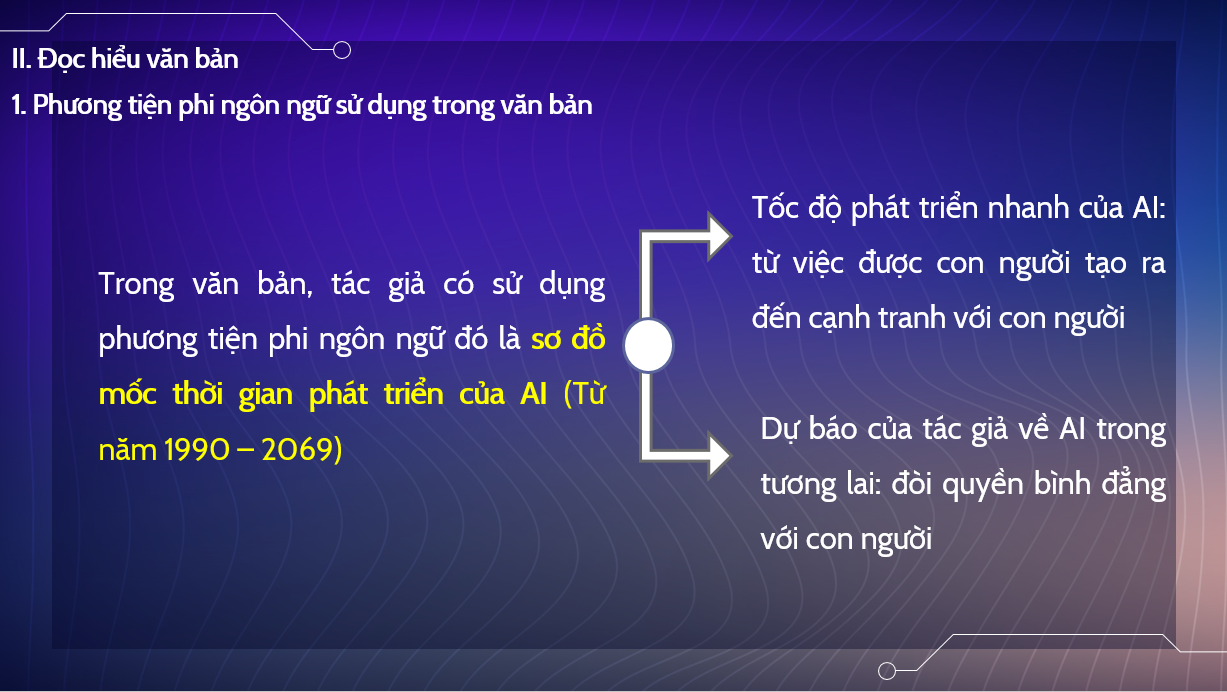 II. Đọc hiểu văn bản

1. Phương tiện phi ngôn ngữ sử dụng trong văn bản

Trong văn bản, tác giả có sử dụng phương tiện phi ngôn ngữ đó là sơ đồ mốc thời gian phát triển của AI (Từ năm 1990 – 2069)

Tốc độ phát triển nhanh của AI: từ việc được con người tạo ra đến cạnh tranh với con người

Dự báo của tác giả về AI trong tương lai: đòi quyền bình đẳng với con người